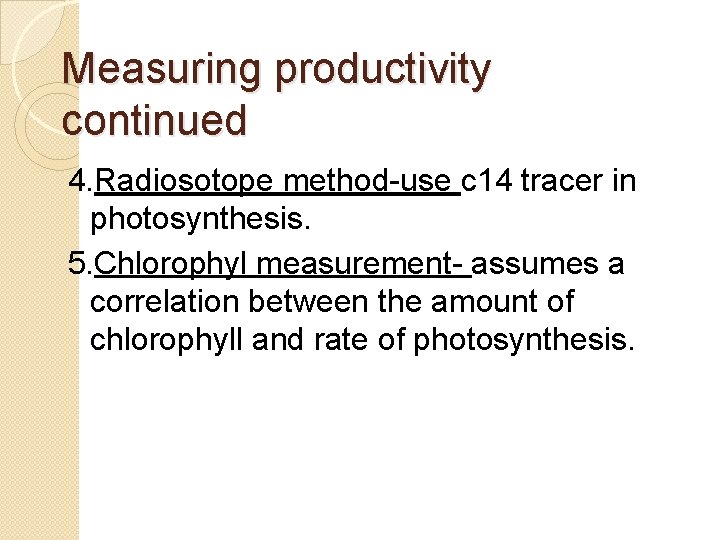 Measuring productivity continued

4.Radiosotope method-use c14 tracer in photosynthesis.

5.Chlorophyl measurement- assumes a correlation between the amount of chlorophyll and rate of photosynthesis.